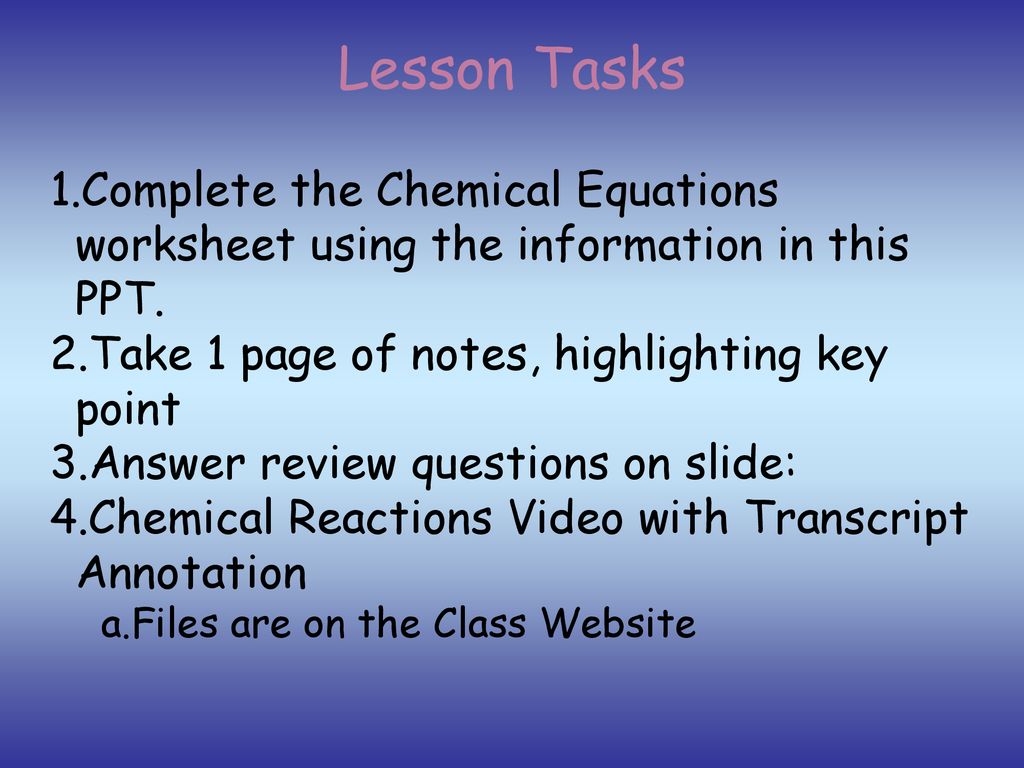 Lesson Tasks

1.Complete the Chemical Equations worksheet using the information in this PPT.
2.Take 1 page of notes, highlighting key point
3.Answer review questions on slide:
4.Chemical Reactions Video with Transcript Annotation
a.Files are on the Class Website